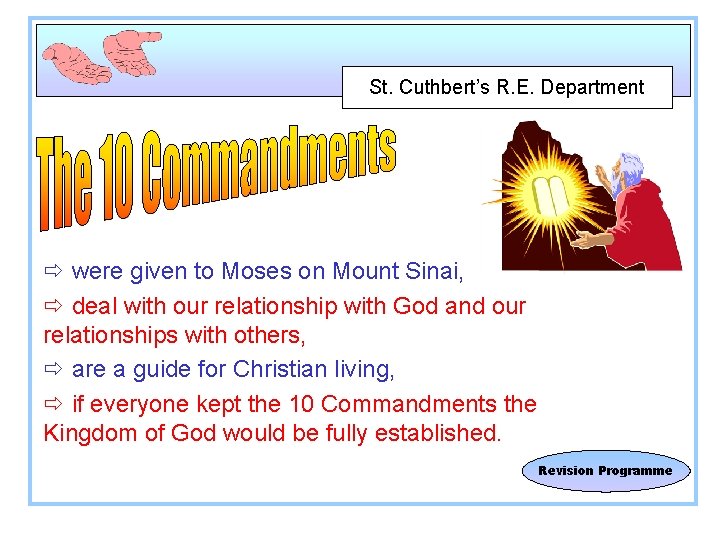 St. Cuthbert's R.E. Department

The 10 Commandments

⇨ were given to Moses on Mount Sinai,

⇨ deal with our relationship with God and our relationships with others,

⇨ are a guide for Christian living,

⇨ if everyone kept the 10 Commandments the Kingdom of God would be fully established.

Revision Programme